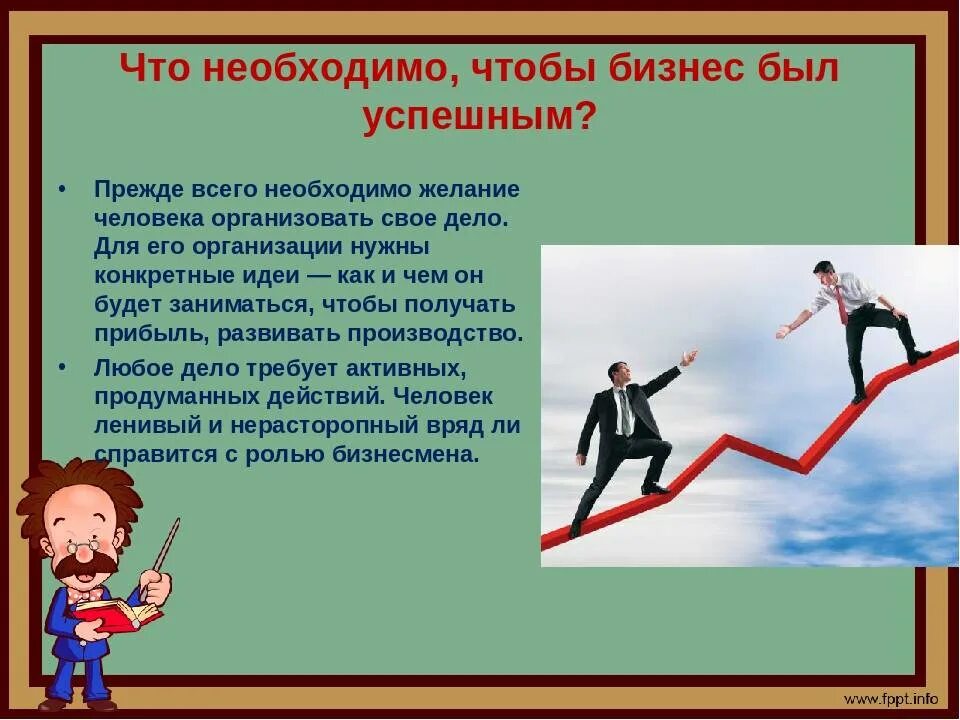 Что необходимо, чтобы бизнес был успешным?

• Прежде всего необходимо желание человека организовать свое дело. Для его организации нужны конкретные идеи — как и чем он будет заниматься, чтобы получать прибыль, развивать производство.
• Любое дело требует активных, продуманных действий. Человек ленивый и нерасторопный вряд ли справится с ролью бизнесмена.

www.fppt.info